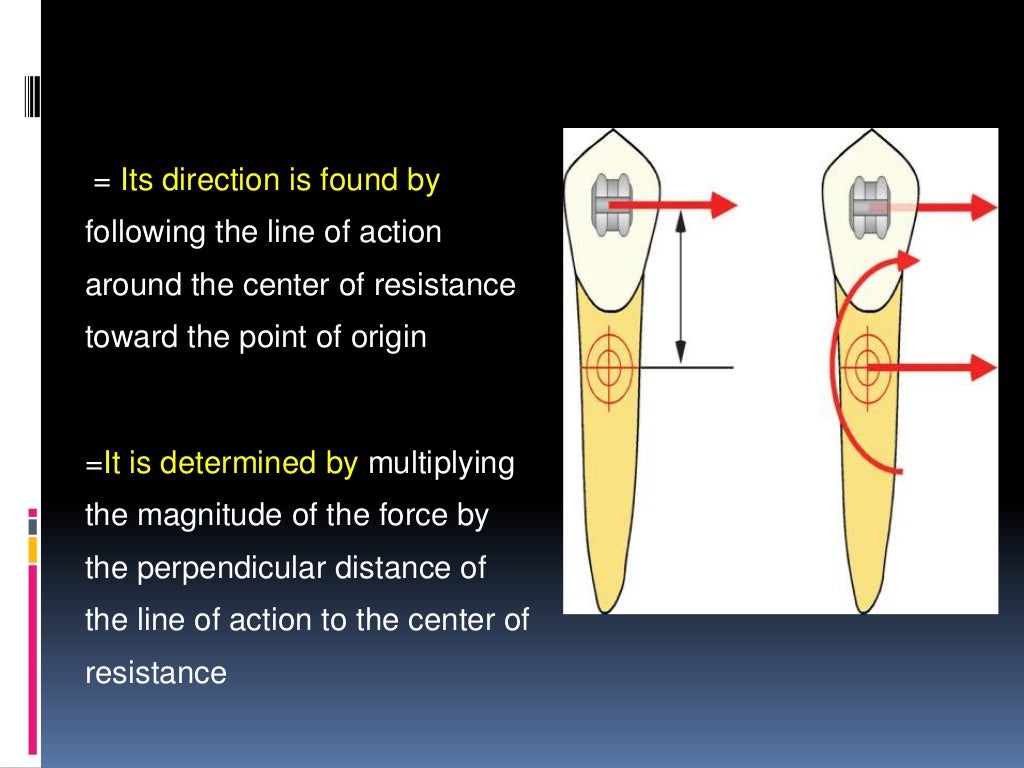 = Its direction is found by following the line of action around the center of resistance toward the point of origin

=It is determined by multiplying the magnitude of the force by the perpendicular distance of the line of action to the center of resistance